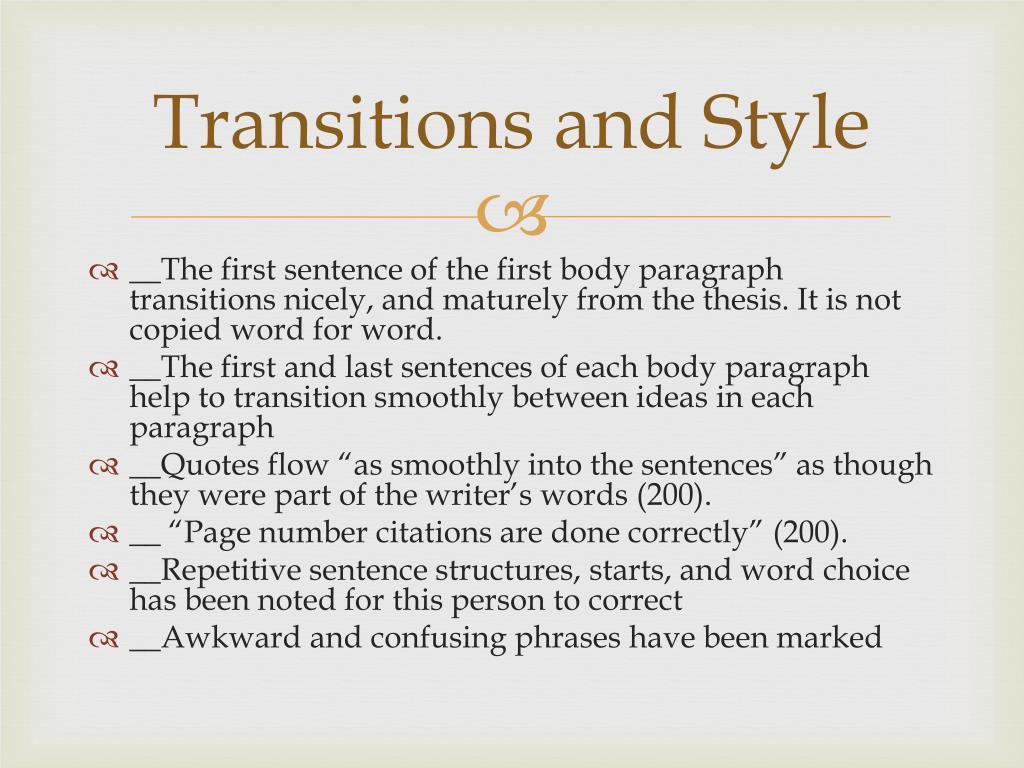 Transitions and Style

__The first sentence of the first body paragraph transitions nicely, and maturely from the thesis. It is not copied word for word.

__The first and last sentences of each body paragraph help to transition smoothly between ideas in each paragraph

__Quotes flow “as smoothly into the sentences” as though they were part of the writer’s words (200).

__ “Page number citations are done correctly” (200).

__Repetitive sentence structures, starts, and word choice has been noted for this person to correct

__Awkward and confusing phrases have been marked